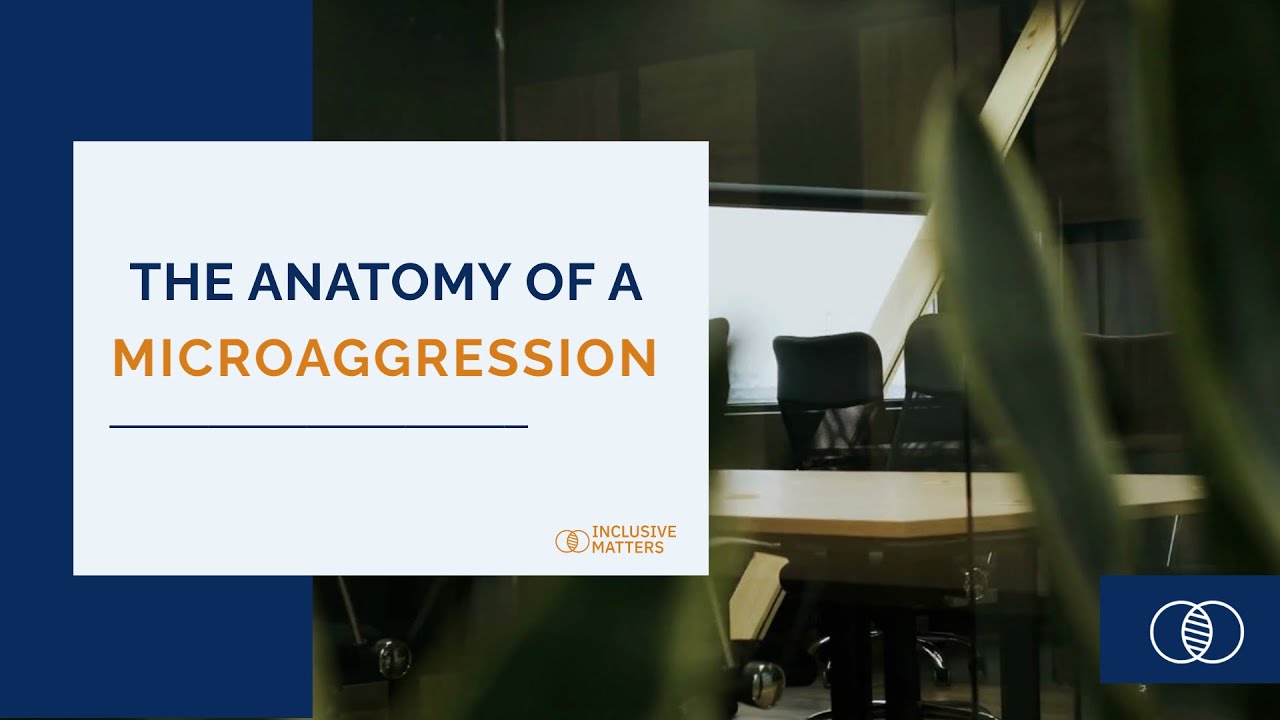 THE ANATOMY OF A
MICROAGGRESSION

INCLUSIVE
MATTERS